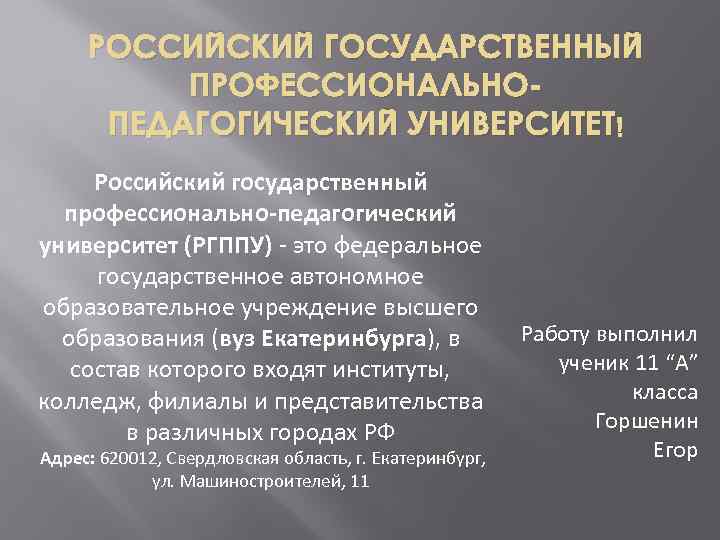 РОССИЙСКИЙ ГОСУДАРСТВЕННЫЙ ПРОФЕССИОНАЛЬНО-ПЕДАГОГИЧЕСКИЙ УНИВЕРСИТЕТ!

Российский государственный профессионально-педагогический университет (РГППУ) - это федеральное государственное автономное образовательное учреждение высшего образования (вуз Екатеринбурга), в состав которого входят институты, колледж, филиалы и представительства в различных городах РФ
Адрес: 620012, Свердловская область, г. Екатеринбург, ул. Машиностроителей, 11

Работу выполнил ученик 11 “А” класса Горшенин Егор